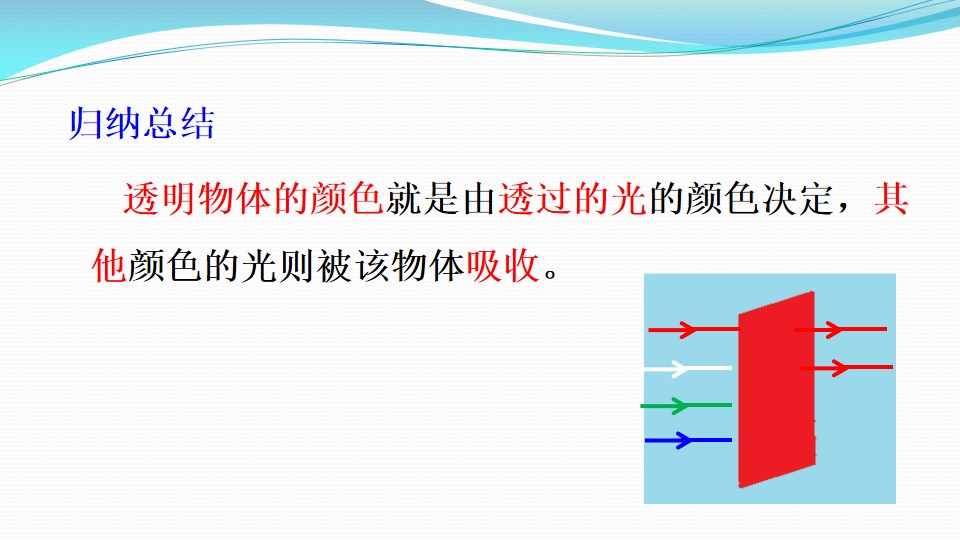 归纳总结

透明物体的颜色就是由透过的光的颜色决定，其他颜色的光则被该物体吸收。